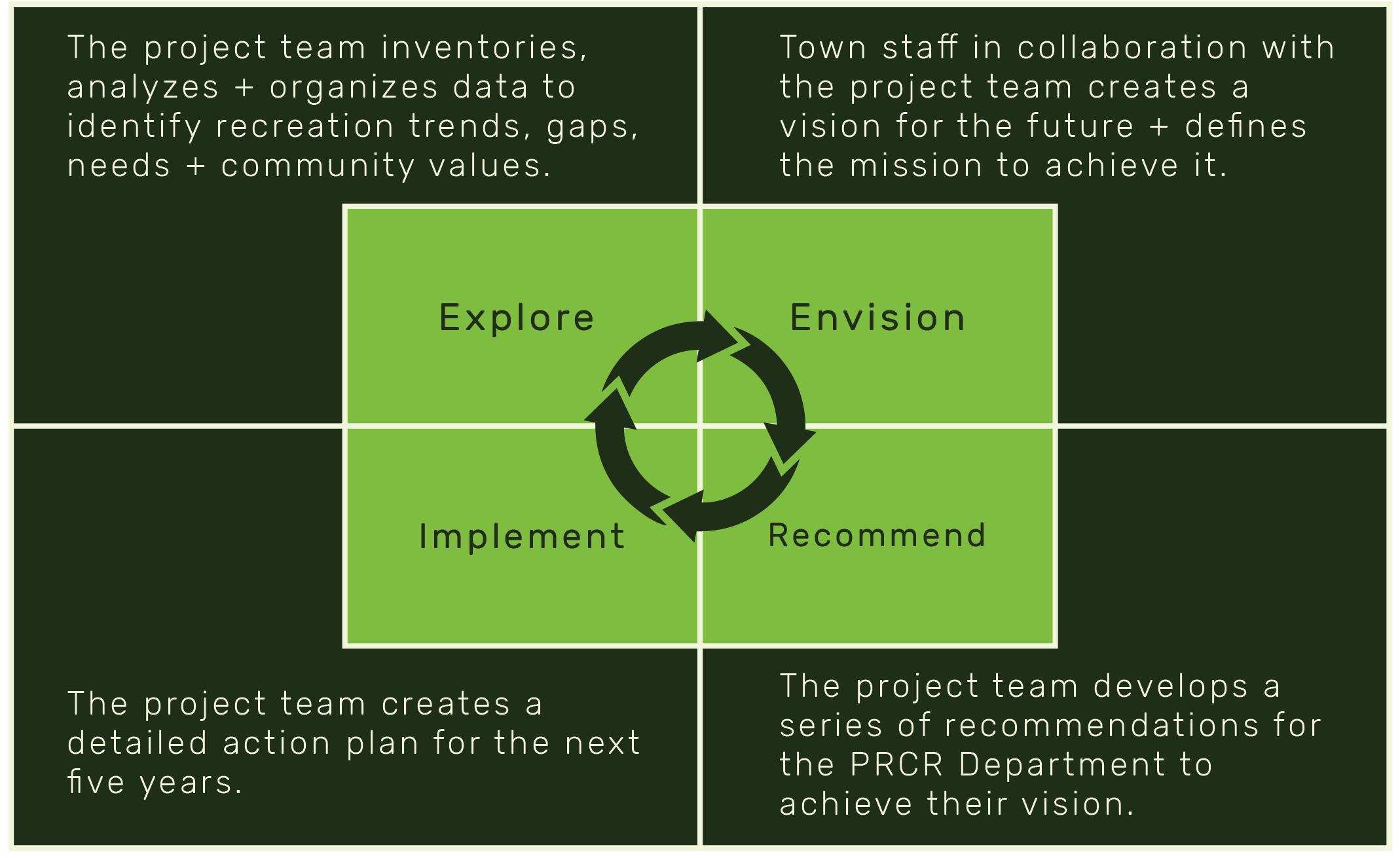 The project team inventories, analyzes + organizes data to identify recreation trends, gaps, needs + community values.

Town staff in collaboration with the project team creates a vision for the future + defines the mission to achieve it.

Explore

Envision

Implement

Recommend

The project team creates a detailed action plan for the next five years.

The project team develops a series of recommendations for the PRCR Department to achieve their vision.